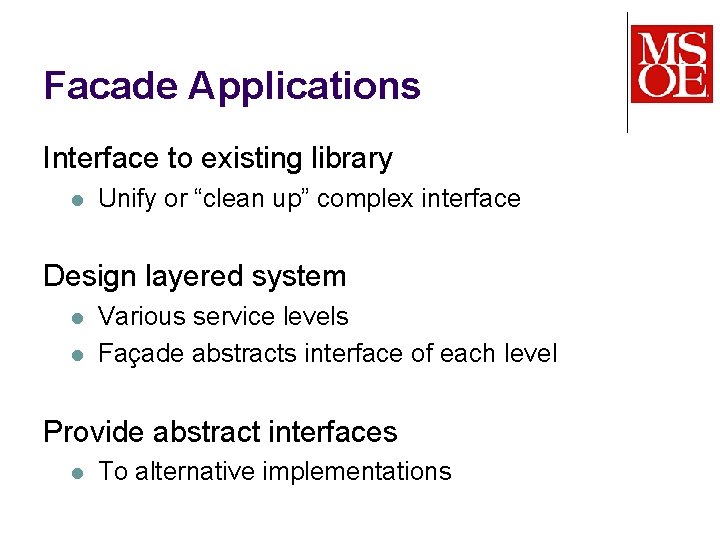 Facade Applications

MSOE

Interface to existing library

- Unify or “clean up” complex interface

Design layered system

- Various service levels
- Façade abstracts interface of each level

Provide abstract interfaces

- To alternative implementations